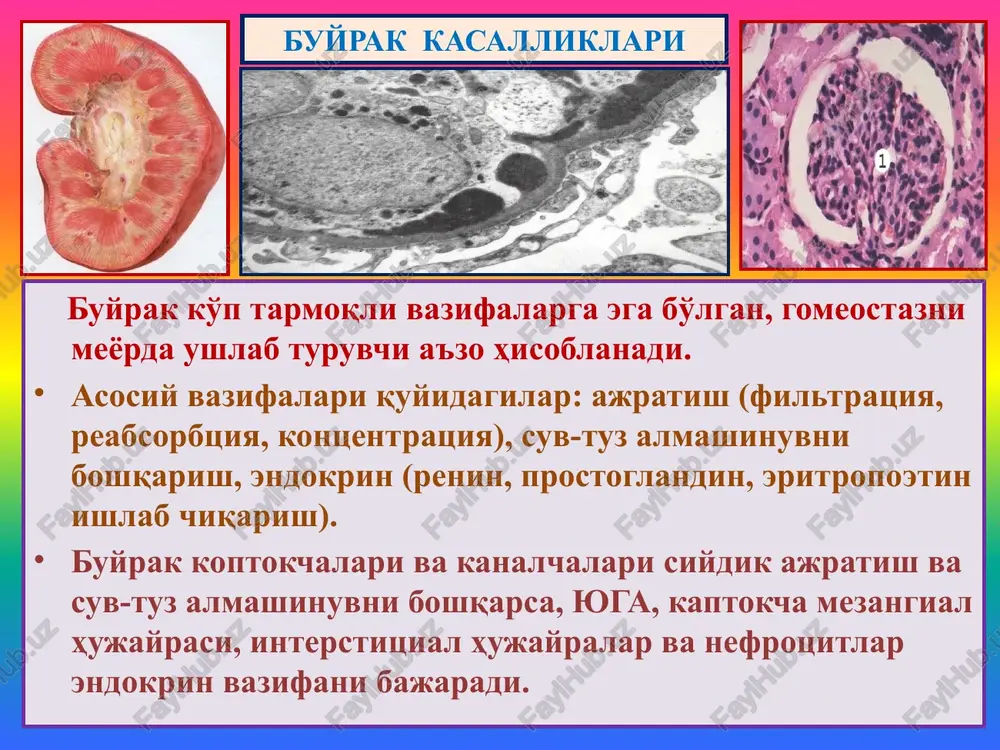 БУЙРАК КАСАЛЛИКЛАРИ

1

Буйрак кўп тармоқли вазифаларга эга бўлган, гомеостазни меёрда ушлаб турувчи аъзо ҳисобланади.

• Асосий вазифалари қуйидагилар: ажратиш (фильтрация, реабсорбция, концентрация), сув-туз алмашинувни бошқариш, эндокрин (ренин, простогландин, эритропоэтин ишлаб чиқариш).

• Буйрак коптокчалари ва каналчалари сийдик ажратиш ва сув-туз алмашинувни бошқарса, ЮГА, каптокча мезангиал ҳужайраси, интерстициал ҳужайралар ва нефроцитлар эндокрин вазифани бажаради.

FaylHub.uz